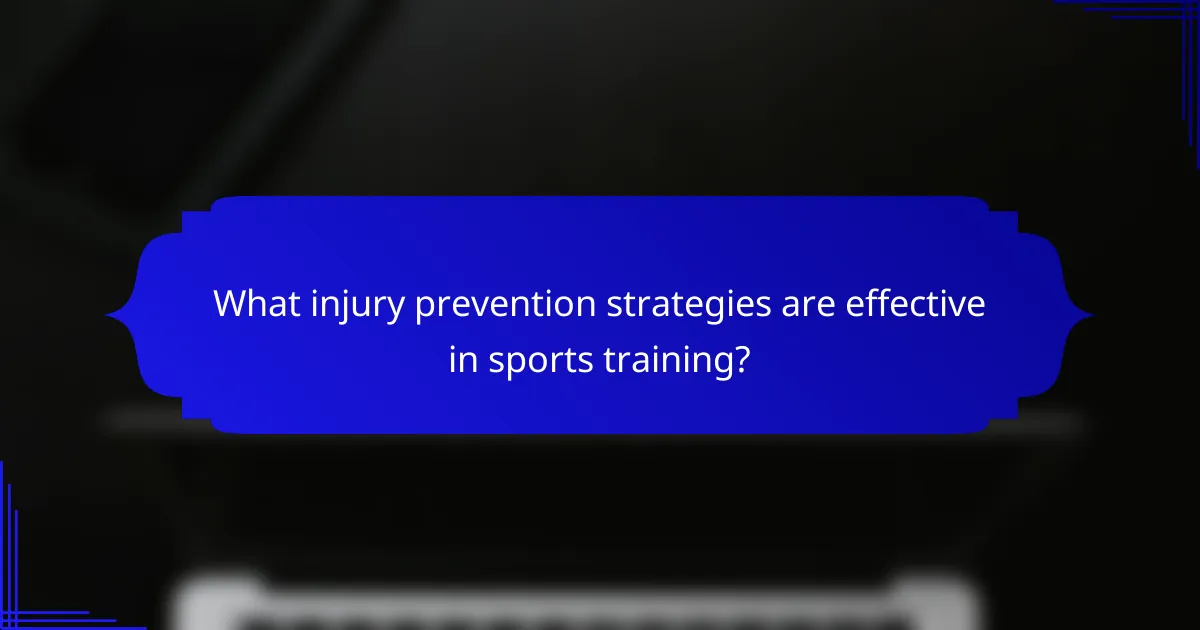 What injury prevention strategies are effective in sports training?